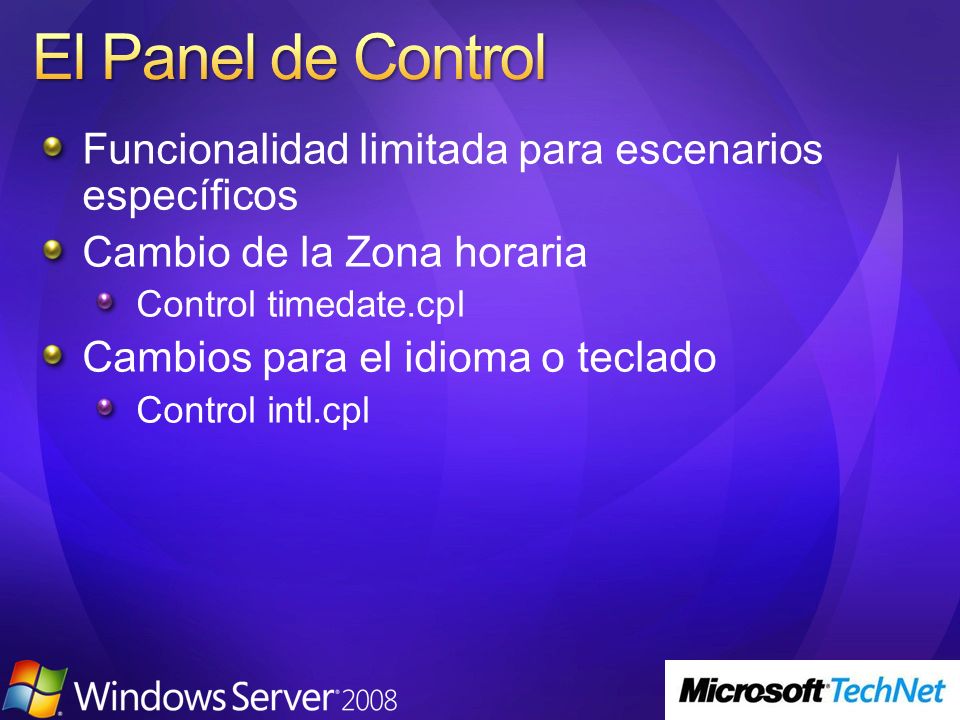 El Panel de Control

Funcionalidad limitada para escenarios específicos

Cambio de la Zona horaria

Control timedate.cpl

Cambios para el idioma o teclado

Control intl.cpl

Windows Server 2008

Microsoft TechNet